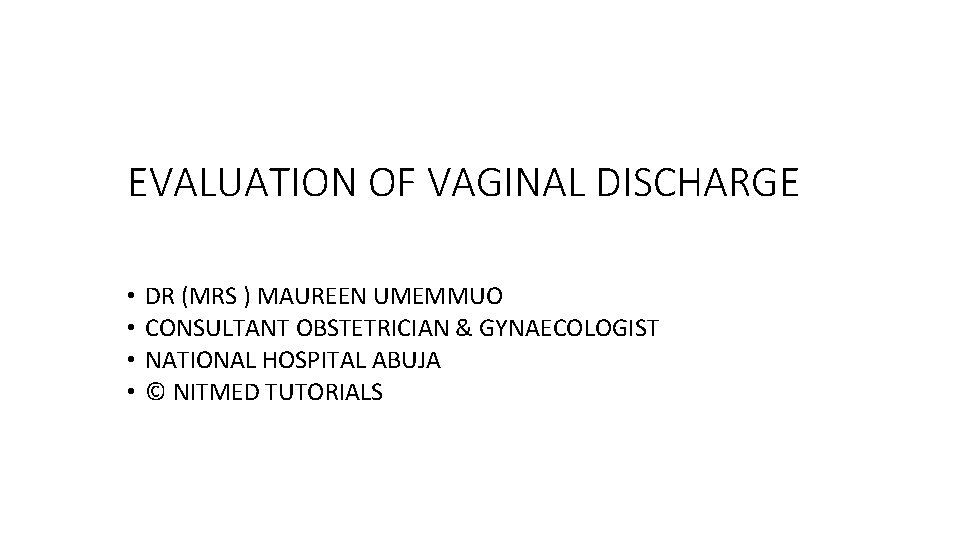 EVALUATION OF VAGINAL DISCHARGE

• DR (MRS ) MAUREEN UMEMMUO
• CONSULTANT OBSTETRICIAN & GYNAECOLOGIST
• NATIONAL HOSPITAL ABUJA
• © NITMED TUTORIALS